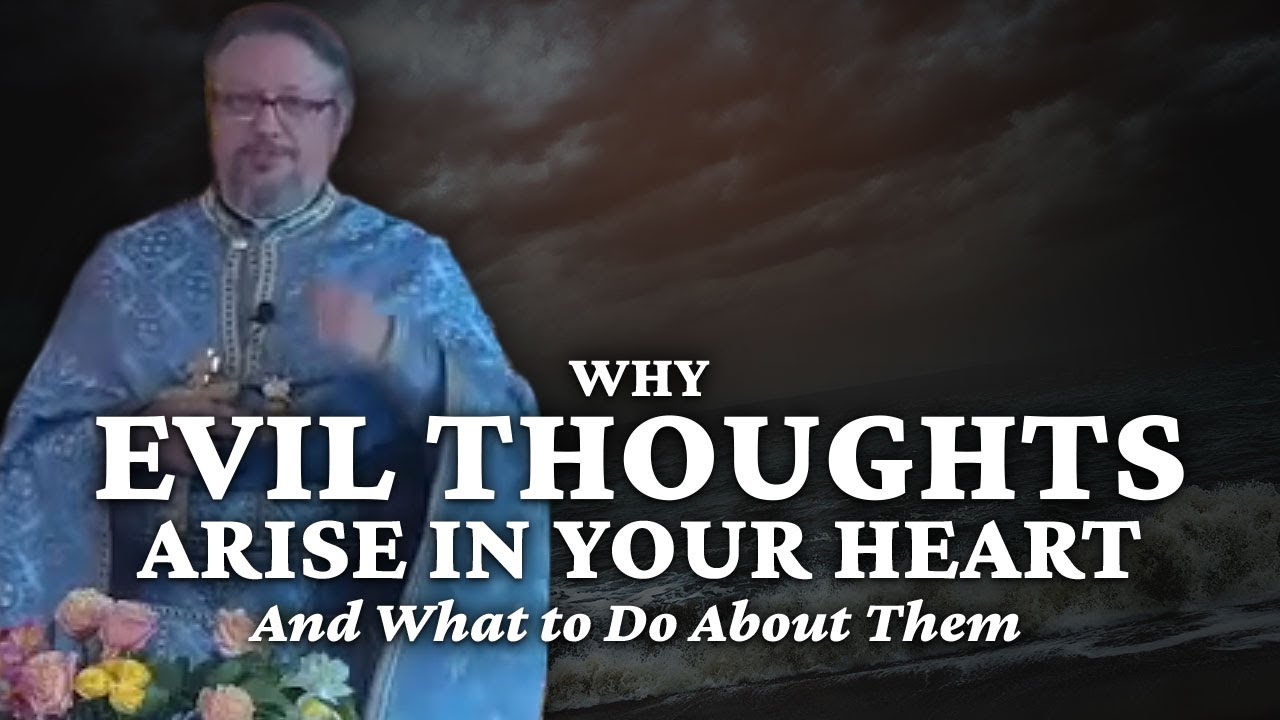 WHY
EVIL THOUGHTS
ARISE IN YOUR HEART
And What to Do About Them